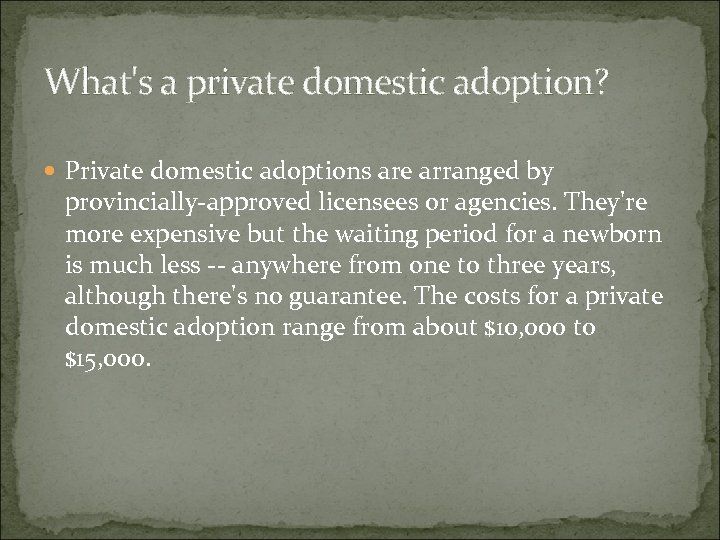 What's a private domestic adoption?

Private domestic adoptions are arranged by provincially-approved licensees or agencies. They're more expensive but the waiting period for a newborn is much less -- anywhere from one to three years, although there's no guarantee. The costs for a private domestic adoption range from about \$10,000 to \$15,000.